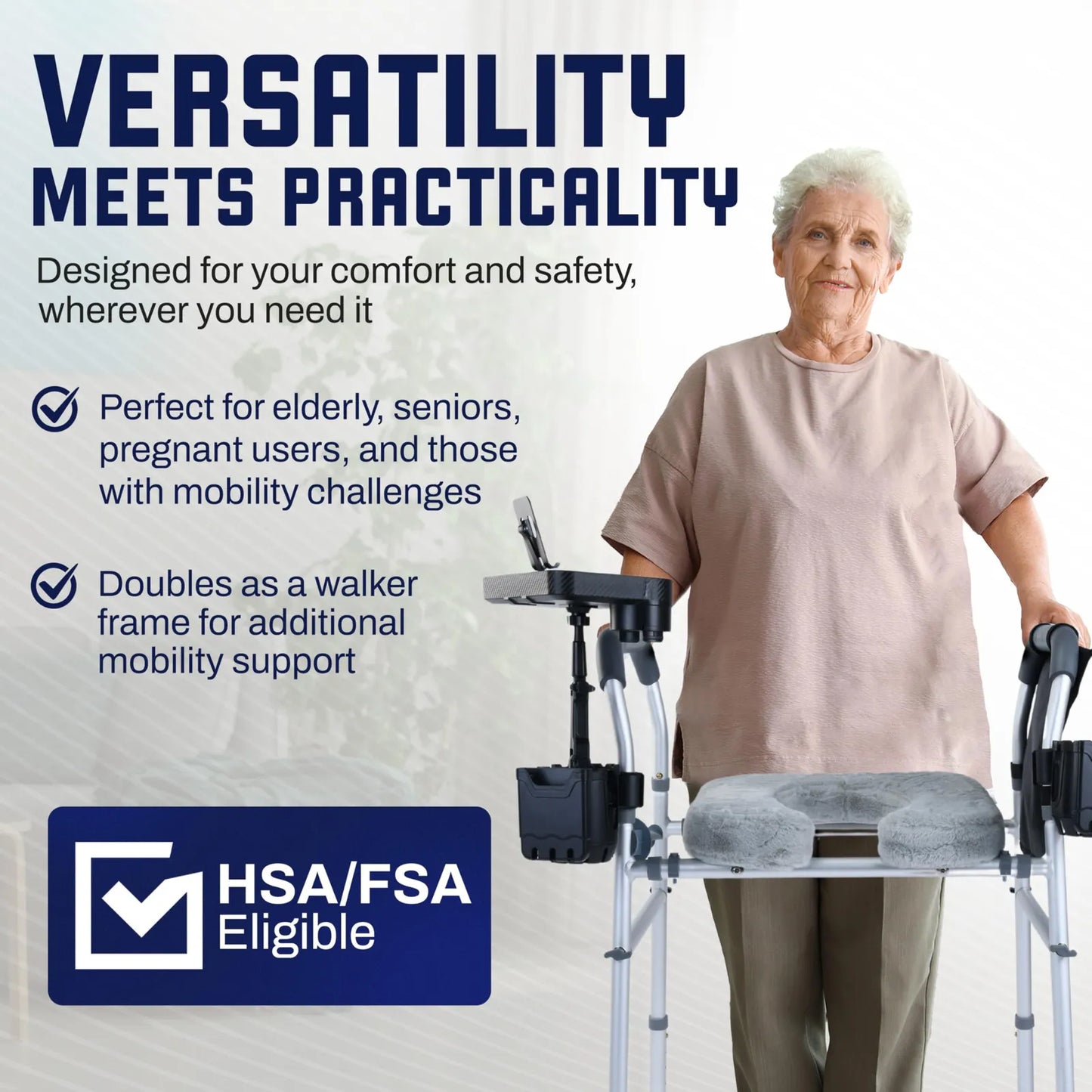 VERSATILITY
MEETS PRACTICALITY

Designed for your comfort and safety, wherever you need it

Perfect for elderly, seniors, pregnant users, and those with mobility challenges

Doubles as a walker frame for additional mobility support

HSA/FSA
Eligible